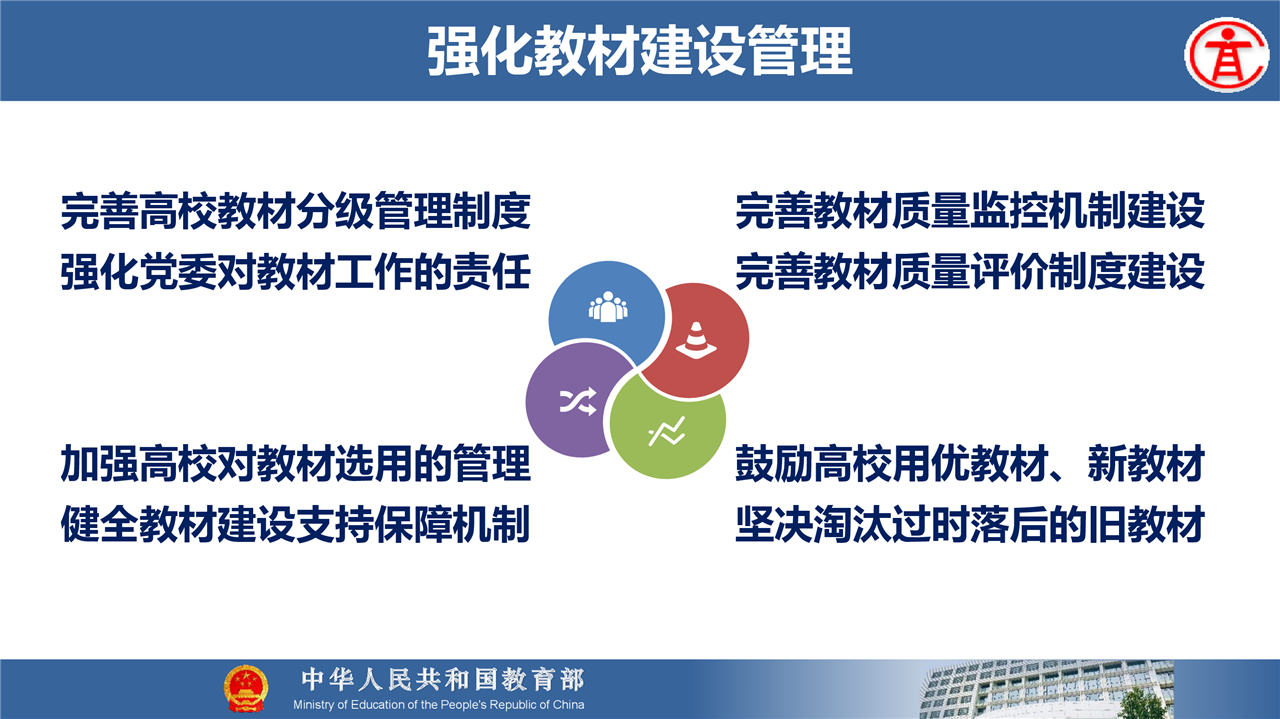 强化教材建设管理

完善高校教材分级管理制度
强化党委对教材工作的责任

完善教材质量监控机制建设
完善教材质量评价制度建设

加强高校对教材选用的管理
健全教材建设支持保障机制

鼓励高校用优教材、新教材
坚决淘汰过时落后的旧教材

中华人民共和国教育部
Ministry of Education of the People's Republic of China